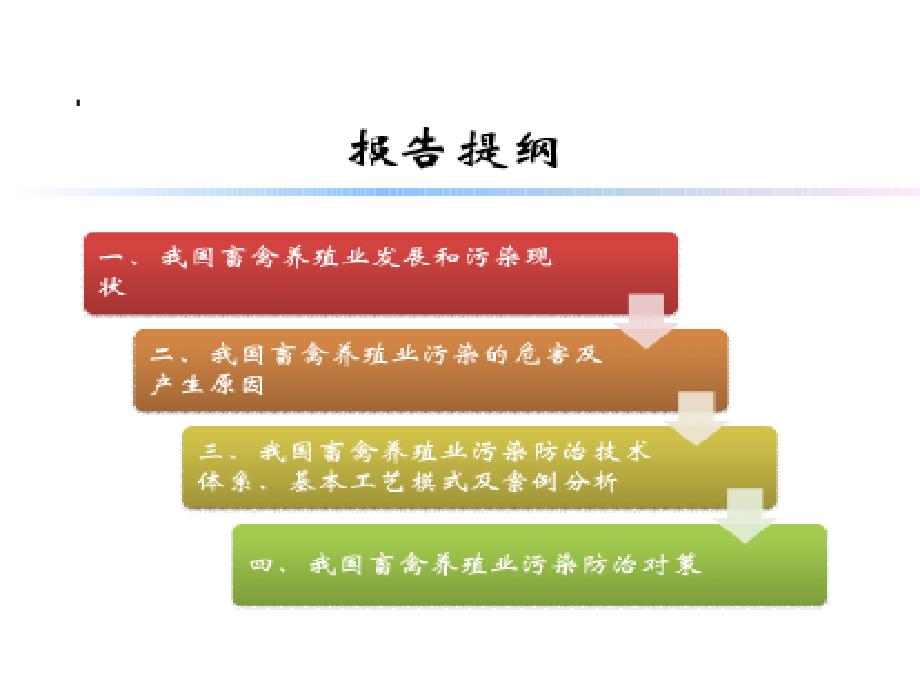 报告提纲

一、我国畜禽养殖业发展和污染现状

二、我国畜禽养殖业污染的危害及产生原因

三、我国畜禽养殖业污染防治技术体系、基本工艺模式及案例分析

四、我国畜禽养殖业污染防治对策